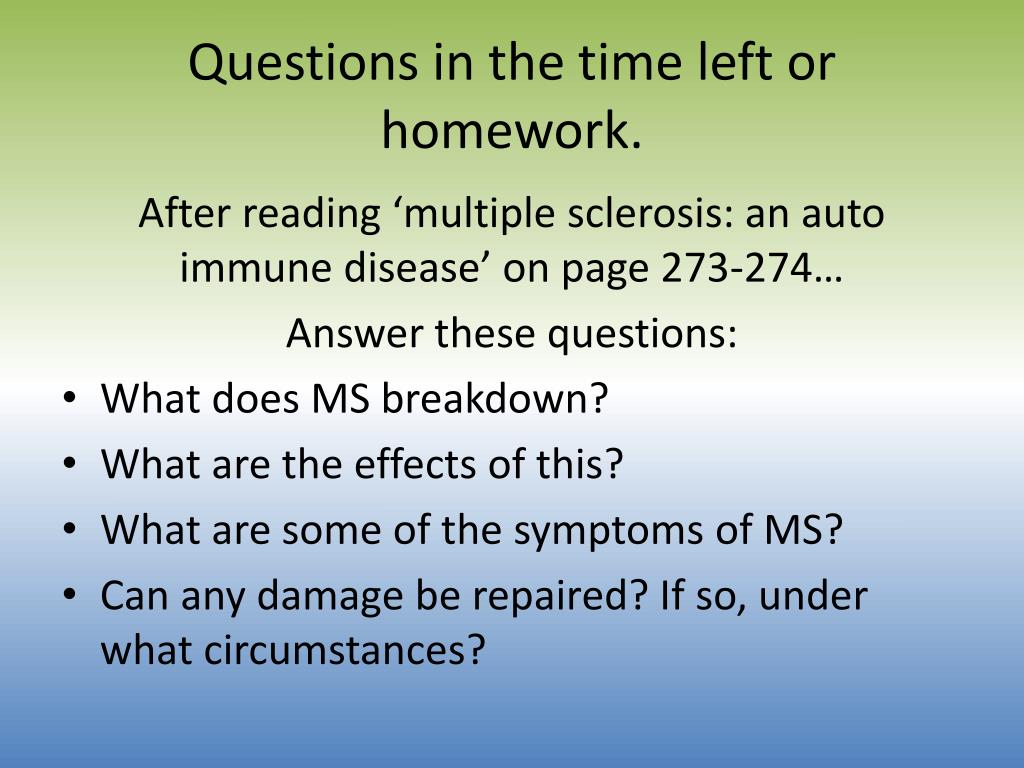 Questions in the time left or homework.

After reading ‘multiple sclerosis: an auto immune disease’ on page 273-274…

Answer these questions:

• What does MS breakdown?
• What are the effects of this?
• What are some of the symptoms of MS?
• Can any damage be repaired? If so, under what circumstances?